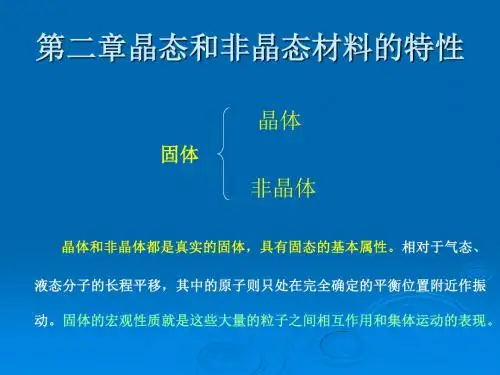 第二章晶态和非晶态材料的特性

固体

晶体

非晶体

晶体和非晶体都是真实的固体，具有固态的基本属性。相对于气态、液态分子的长程平移，其中的原子则只处在完全确定的平衡位置附近作振动。固体的宏观性质就是这些大量的粒子之间相互作用和集体运动的表现。